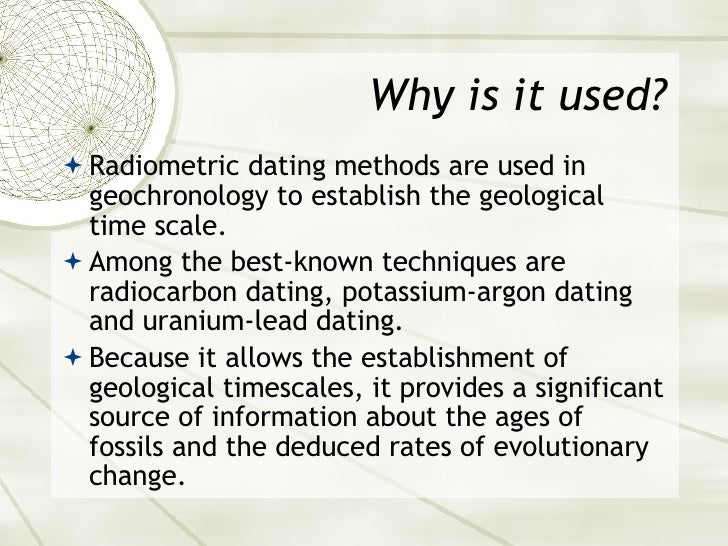 Why is it used?

Radiometric dating methods are used in geochronology to establish the geological time scale.

Among the best-known techniques are radiocarbon dating, potassium-argon dating and uranium-lead dating.

Because it allows the establishment of geological timescales, it provides a significant source of information about the ages of fossils and the deduced rates of evolutionary change.